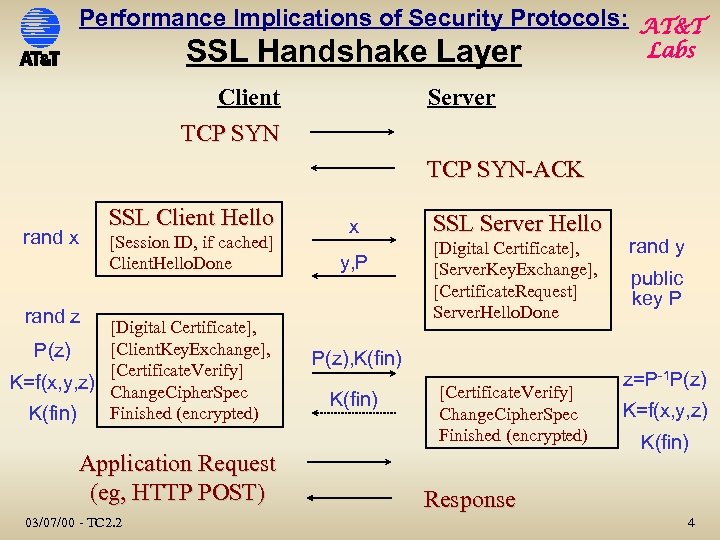 AT&T

Performance Implications of Security Protocols:
SSL Handshake Layer

AT&T Labs

Client

Server

TCP SYN

TCP SYN-ACK

rand x

SSL Client Hello
[Session ID, if cached]
ClientHelloDone

x

y,P

SSL Server Hello
[Digital Certificate],
[ServerKeyExchange],
[CertificateRequest]
ServerHelloDone

rand y

public key P

rand z
P(z)
K=f(x,y,z)
K(fin)

[Digital Certificate],
[ClientKeyExchange],
[CertificateVerify]
ChangeCipherSpec
Finished (encrypted)

P(z),K(fin)

K(fin)

[CertificateVerify]
ChangeCipherSpec
Finished (encrypted)

$z=P^{-1}P(z)$
K=f(x,y,z)
K(fin)

Application Request
(eg, HTTP POST)

Response

03/07/00 - TC2.2

4